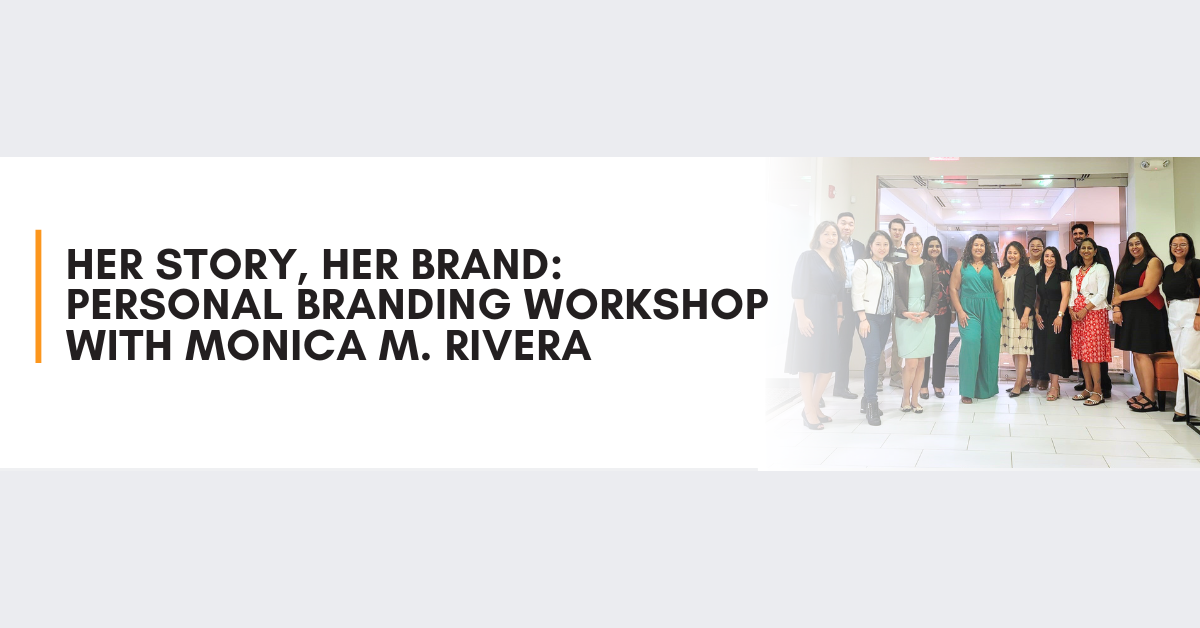 HER STORY, HER BRAND: PERSONAL BRANDING WORKSHOP WITH MONICA M. RIVERA